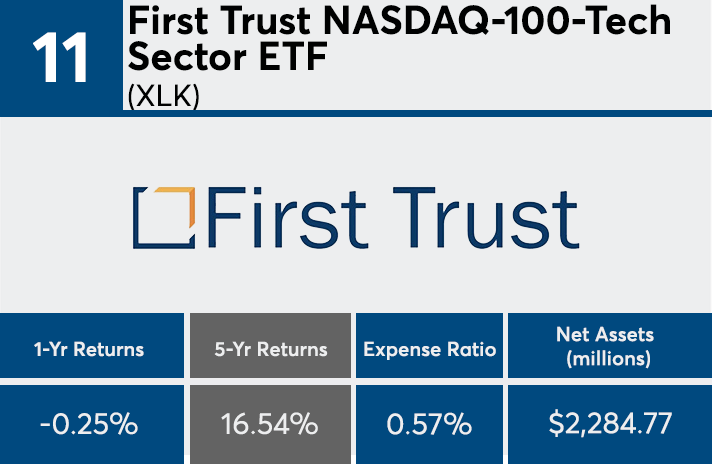 11

First Trust NASDAQ-100-Tech Sector ETF
(XLK)

First Trust

| 1-Yr Returns | 5-Yr Returns | Expense Ratio | Net Assets (millions) |
|---|---|---|---|
| -0.25% | 16.54% | 0.57% | $2,284.77 |